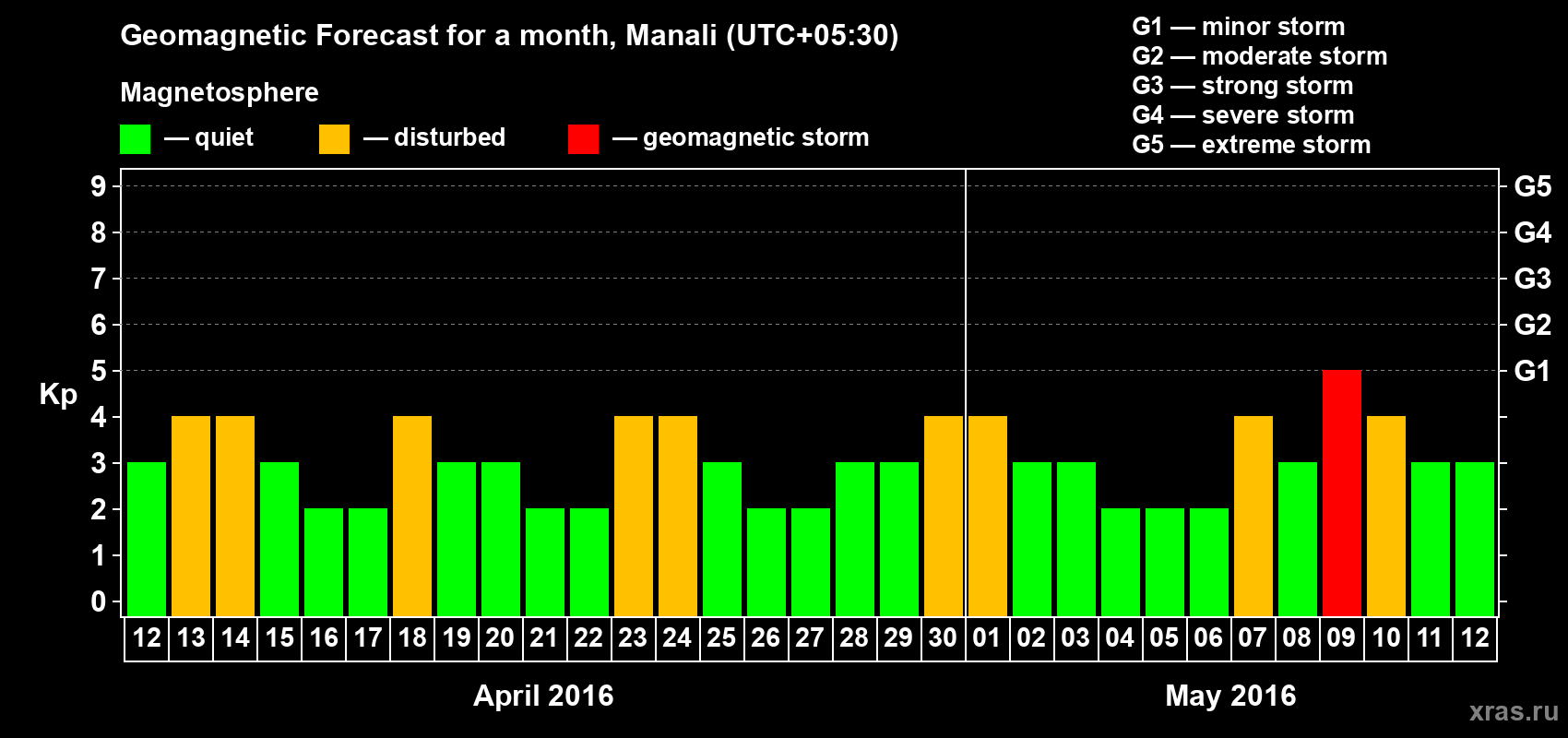 Geomagnetic Forecast for a month, Manali (UTC+05:30)

Magnetosphere

— quiet — disturbed — geomagnetic storm

G1 — minor storm
G2 — moderate storm
G3 — strong storm
G4 — severe storm
G5 — extreme storm

Kp

9 8 7 6 5 4 3 2 1 0

G5 G4 G3 G2 G1

12 13 14 15 16 17 18 19 20 21 22 23 24 25 26 27 28 29 30 01 02 03 04 05 06 07 08 09 10 11 12

April 2016

May 2016

xras.ru